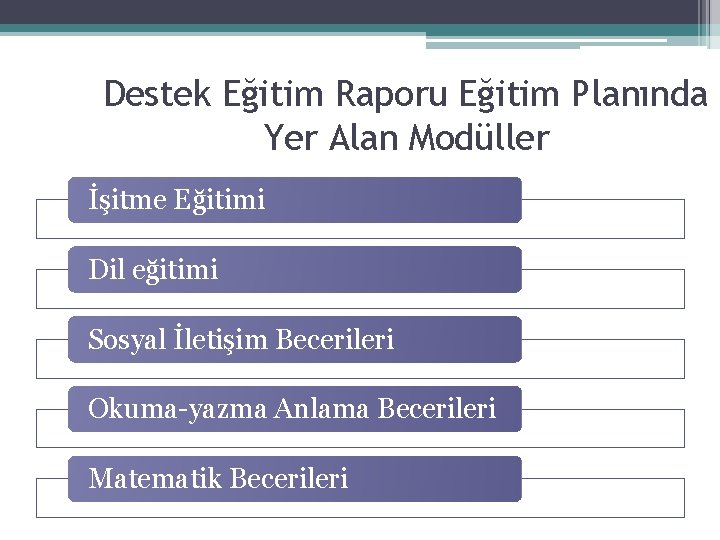 Destek Eğitim Raporu Eğitim Planında Yer Alan Modüller

İşitme Eğitimi

Dil eğitimi

Sosyal İletişim Becerileri

Okuma-yazma Anlama Becerileri

Matematik Becerileri